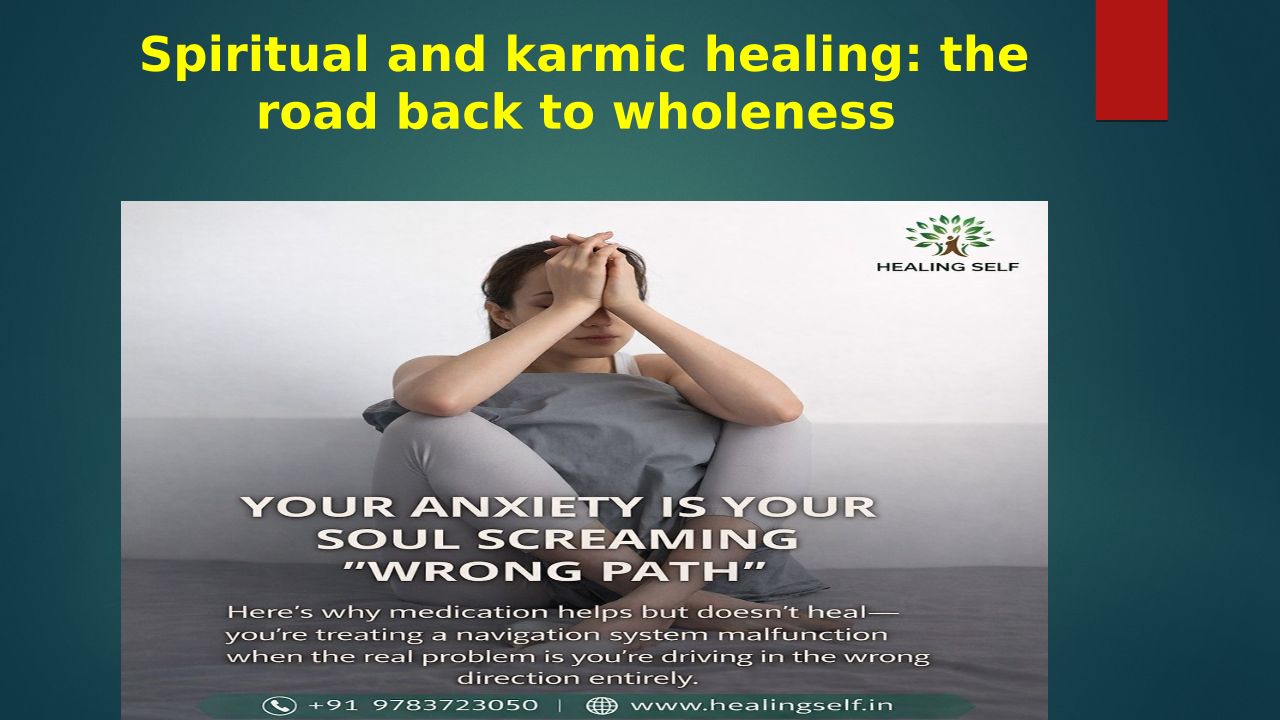 Spiritual and karmic healing: the road back to wholeness

HEALING SELF

YOUR ANXIETY IS YOUR SOUL SCREAMING "WRONG PATH"

Here's why medication helps but doesn't heal— you're treating a navigation system malfunction when the real problem is you're driving in the wrong direction entirely.

+91 9783723050 | www.healingself.in